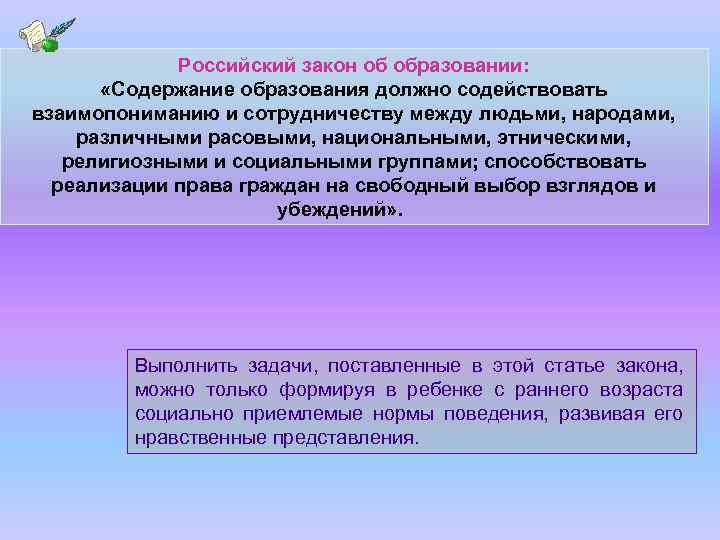 Российский закон об образовании:
«Содержание образования должно содействовать взаимопониманию и сотрудничеству между людьми, народами, различными расовыми, национальными, этническими, религиозными и социальными группами; способствовать реализации права граждан на свободный выбор взглядов и убеждений».

Выполнить задачи, поставленные в этой статье закона, можно только формируя в ребенке с раннего возраста социально приемлемые нормы поведения, развивая его нравственные представления.